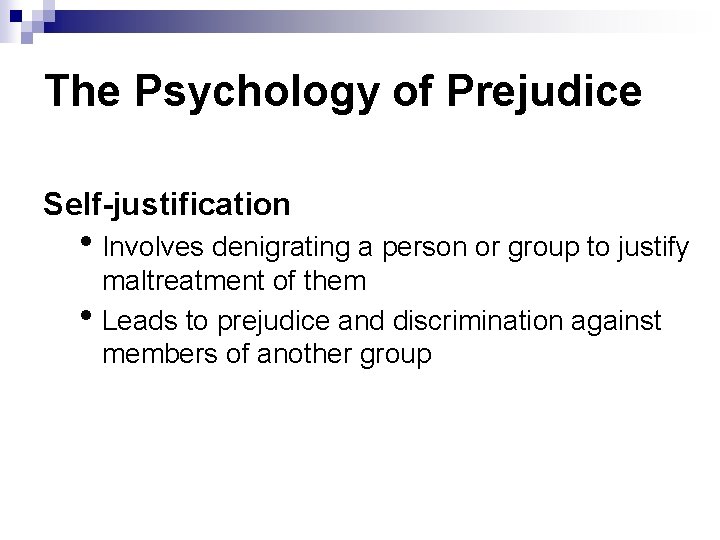 The Psychology of Prejudice

Self-justification

• Involves denigrating a person or group to justify maltreatment of them

• Leads to prejudice and discrimination against members of another group